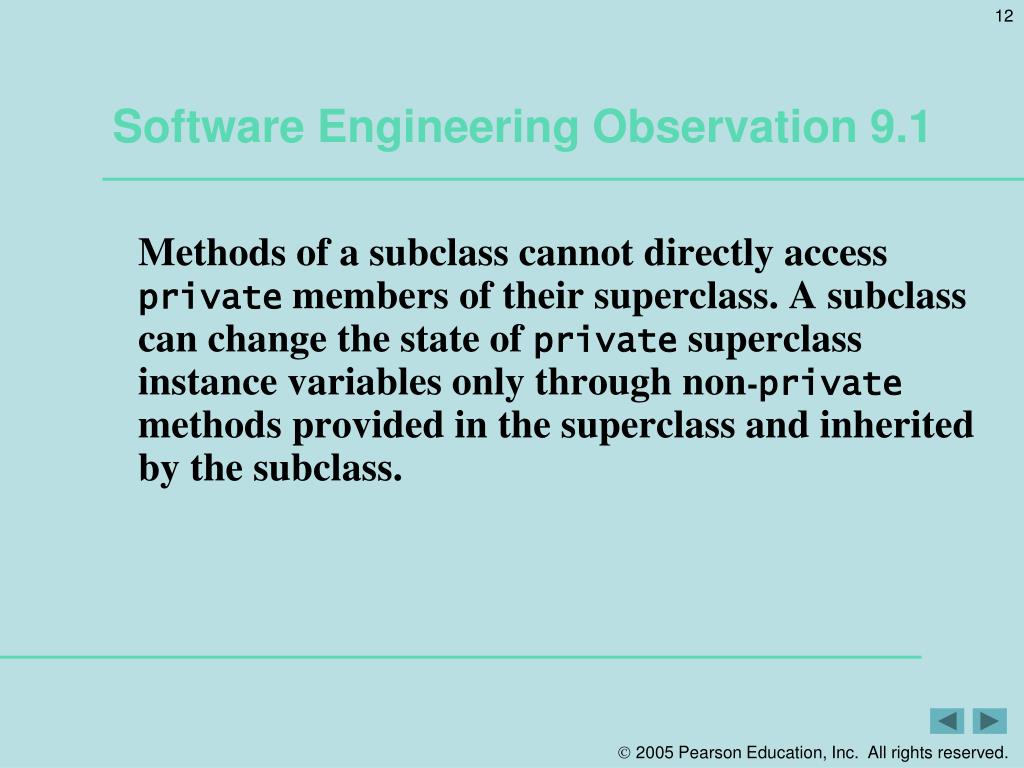 12

Software Engineering Observation 9.1

Methods of a subclass cannot directly access private members of their superclass. A subclass can change the state of private superclass instance variables only through non-private methods provided in the superclass and inherited by the subclass.

© 2005 Pearson Education, Inc. All rights reserved.